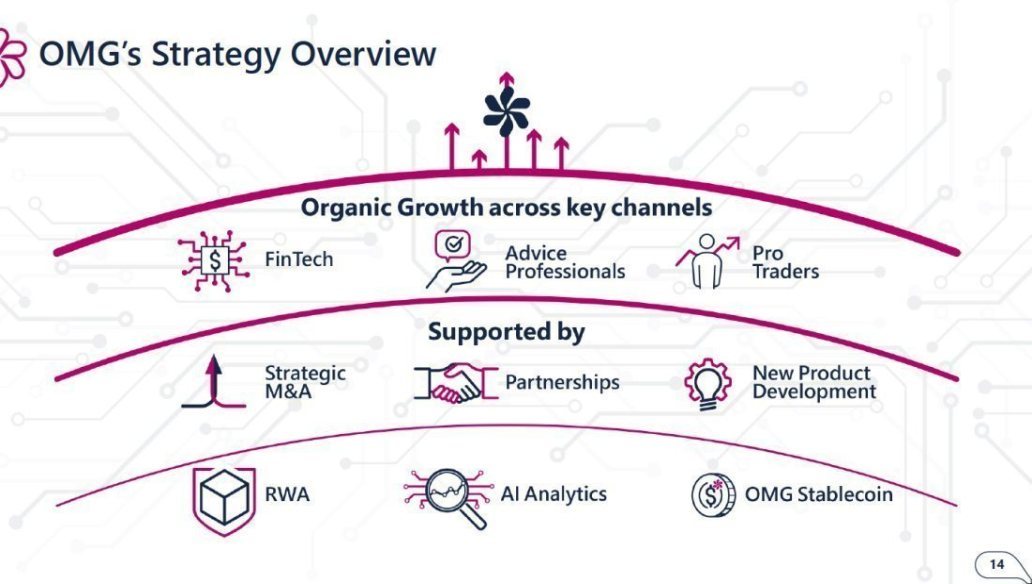 OMG's Strategy Overview

Organic Growth across key channels

FinTech

Advice Professionals

Pro Traders

Supported by

Strategic M&A

Partnerships

New Product Development

RWA

AI Analytics

OMG Stablecoin

14